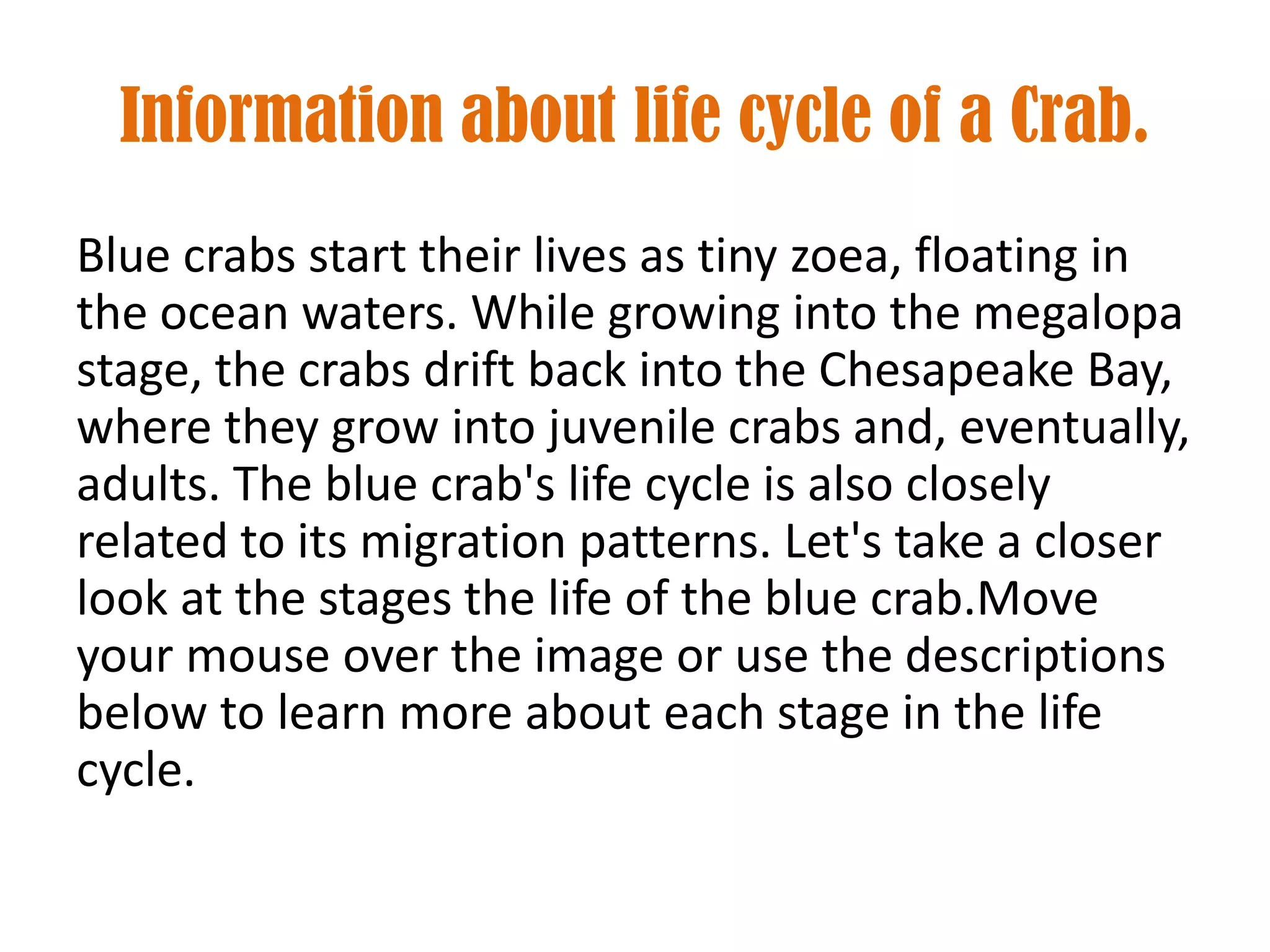 Information about life cycle of a Crab.

Blue crabs start their lives as tiny zoea, floating in the ocean waters. While growing into the megalopa stage, the crabs drift back into the Chesapeake Bay, where they grow into juvenile crabs and, eventually, adults. The blue crab's life cycle is also closely related to its migration patterns. Let's take a closer look at the stages the life of the blue crab.Move your mouse over the image or use the descriptions below to learn more about each stage in the life cycle.